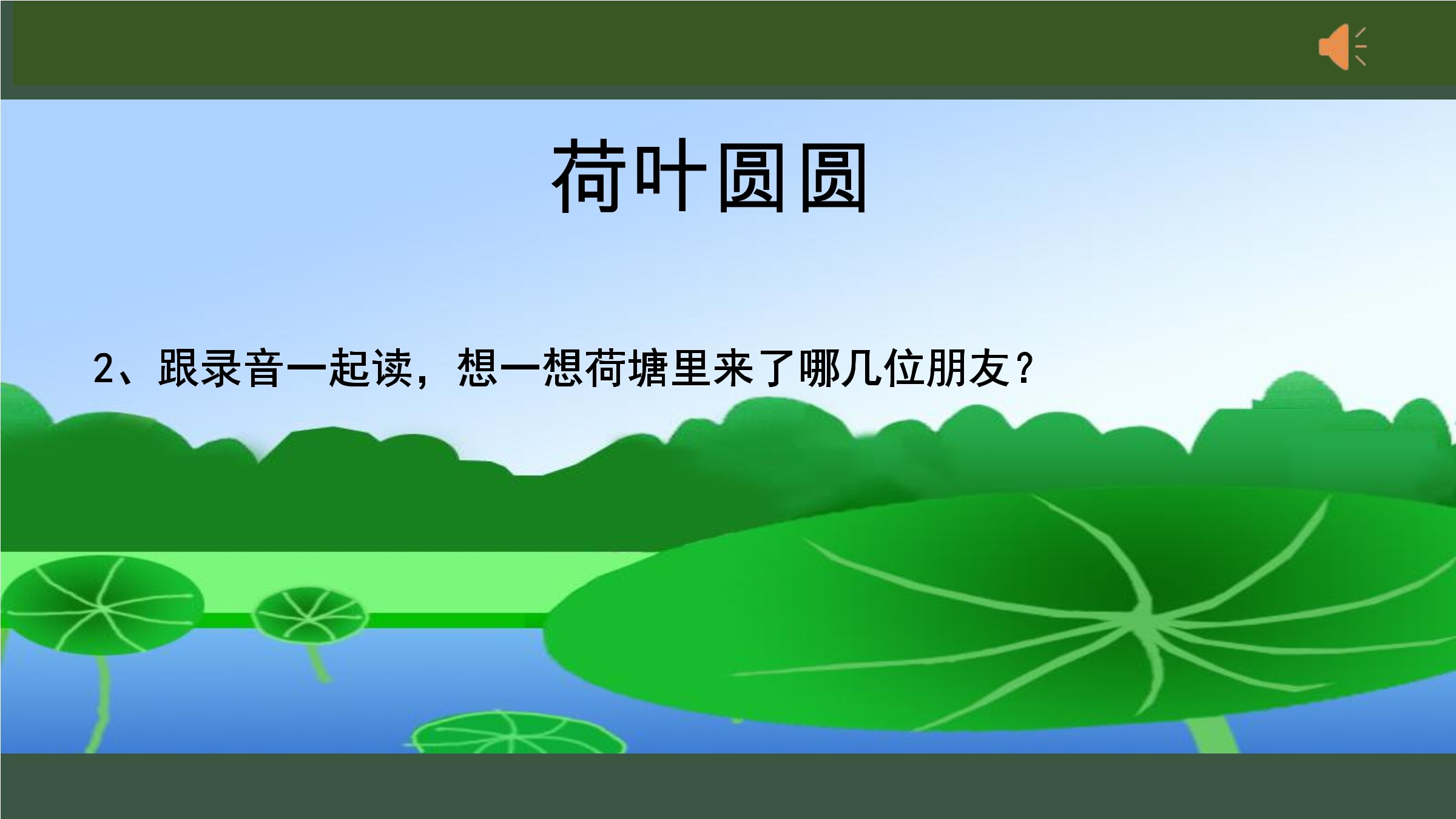 荷叶圆圆

2、跟录音一起读，想一想荷塘里来了哪几位朋友？